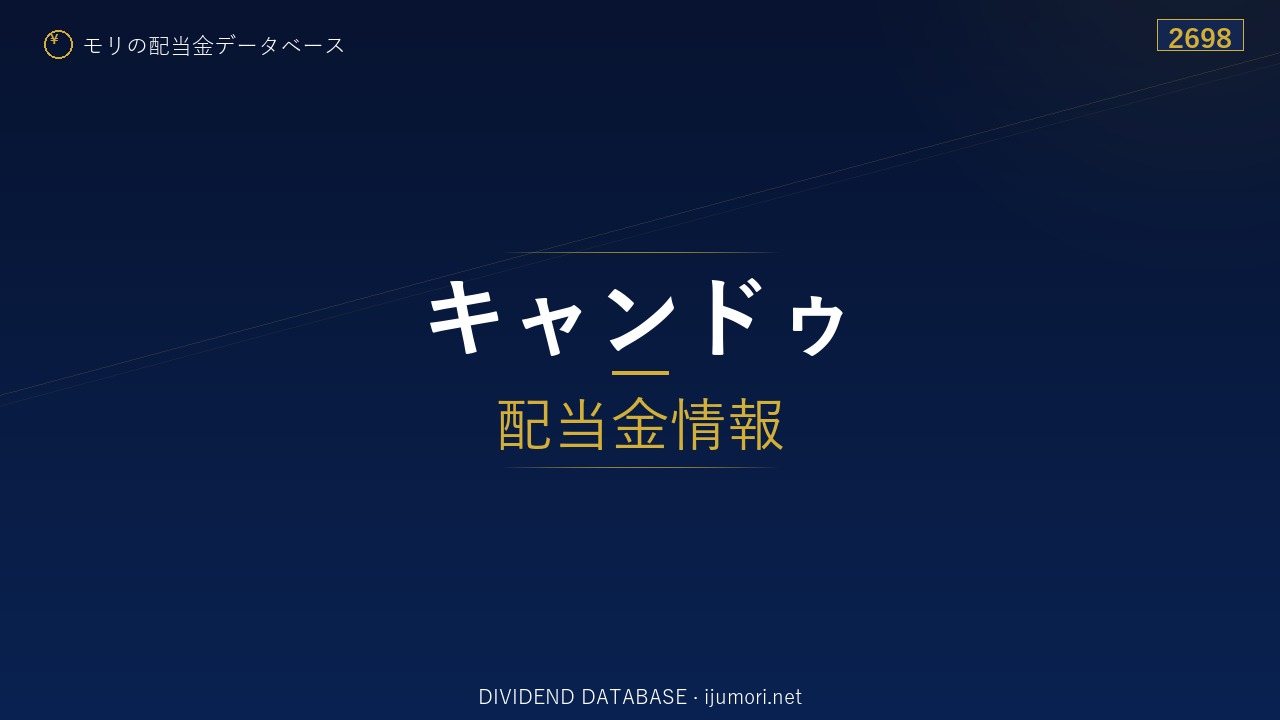 ¥ モリの配当金データベース

2698

キャンドゥ

配当金情報

DIVIDEND DATABASE · ijumori.net